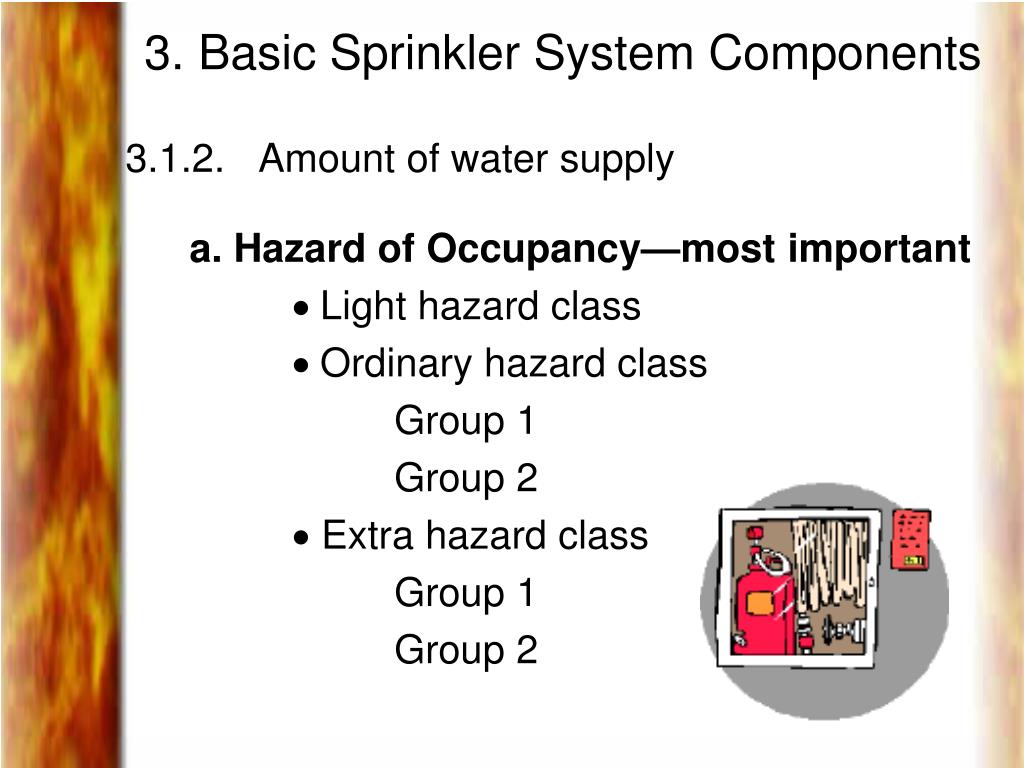 3. Basic Sprinkler System Components

3.1.2. Amount of water supply

a. Hazard of Occupancy—most important

• Light hazard class

• Ordinary hazard class

Group 1

Group 2

• Extra hazard class

Group 1

Group 2